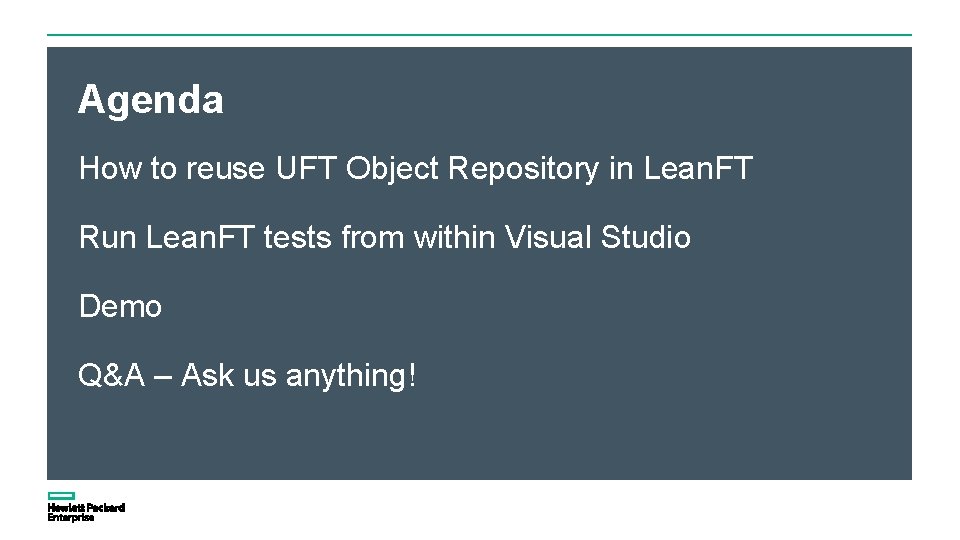 Agenda

How to reuse UFT Object Repository in LeanFT

Run LeanFT tests from within Visual Studio

Demo

Q&A – Ask us anything!

Hewlett Packard Enterprise